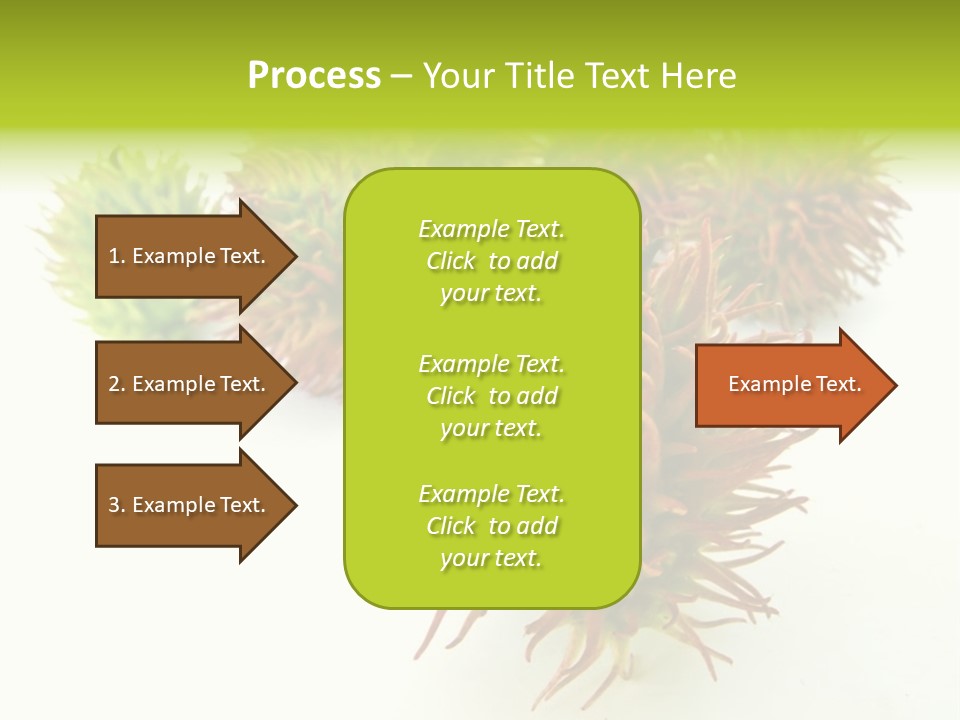 Process – Your Title Text Here

1. Example Text.

2. Example Text.

3. Example Text.

Example Text. Click to add your text.

Example Text. Click to add your text.

Example Text. Click to add your text.

Example Text.